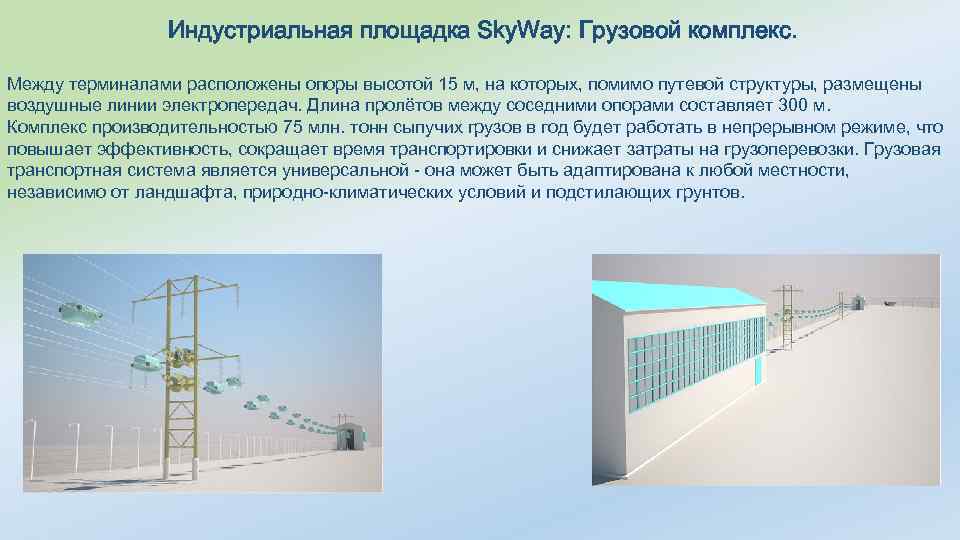 Индустриальная площадка SkyWay: Грузовой комплекс.

Между терминалами расположены опоры высотой 15 м, на которых, помимо путевой структуры, размещены воздушные линии электропередач. Длина пролётов между соседними опорами составляет 300 м. Комплекс производительностью 75 млн. тонн сыпучих грузов в год будет работать в непрерывном режиме, что повышает эффективность, сокращает время транспортировки и снижает затраты на грузоперевозки. Грузовая транспортная система является универсальной - она может быть адаптирована к любой местности, независимо от ландшафта, природно-климатических условий и подстилающих грунтов.